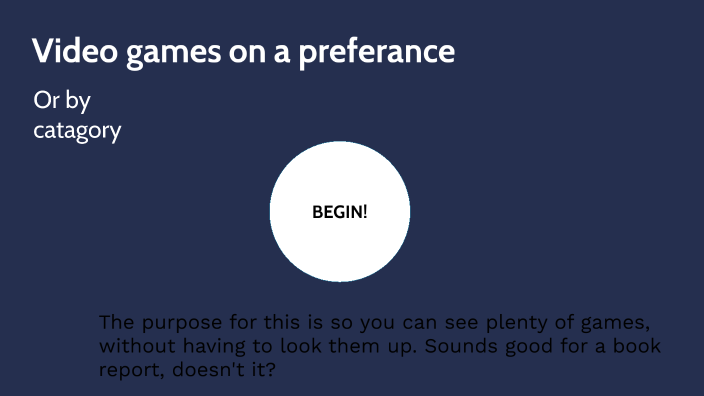 Video games on a preferance

Or by catagory

BEGIN!

The purpose for this is so you can see plenty of games, without having to look them up. Sounds good for a book report, doesn't it?